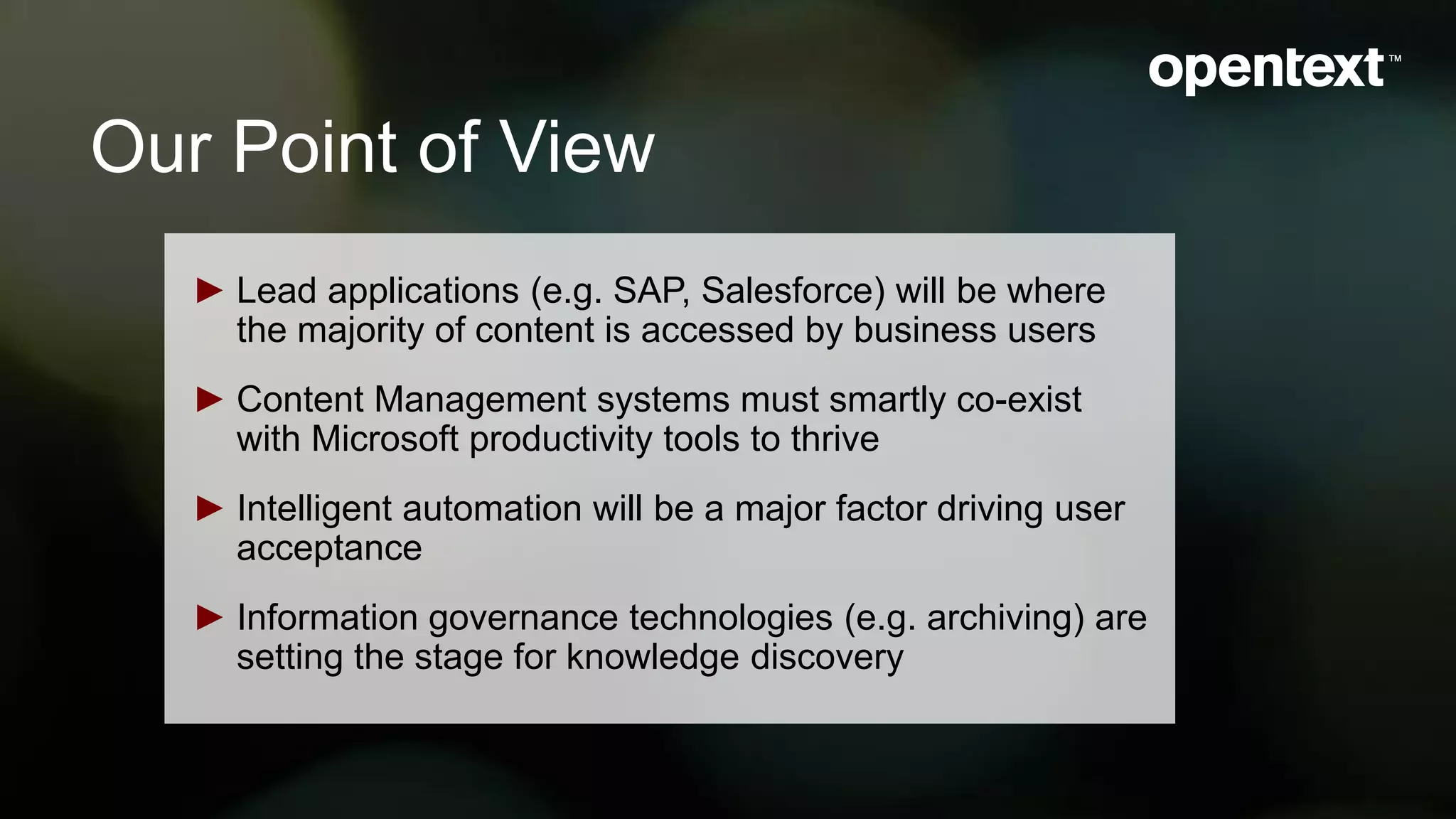 opentext™

Our Point of View

► Lead applications (e.g. SAP, Salesforce) will be where the majority of content is accessed by business users

► Content Management systems must smartly co-exist with Microsoft productivity tools to thrive

► Intelligent automation will be a major factor driving user acceptance

► Information governance technologies (e.g. archiving) are setting the stage for knowledge discovery